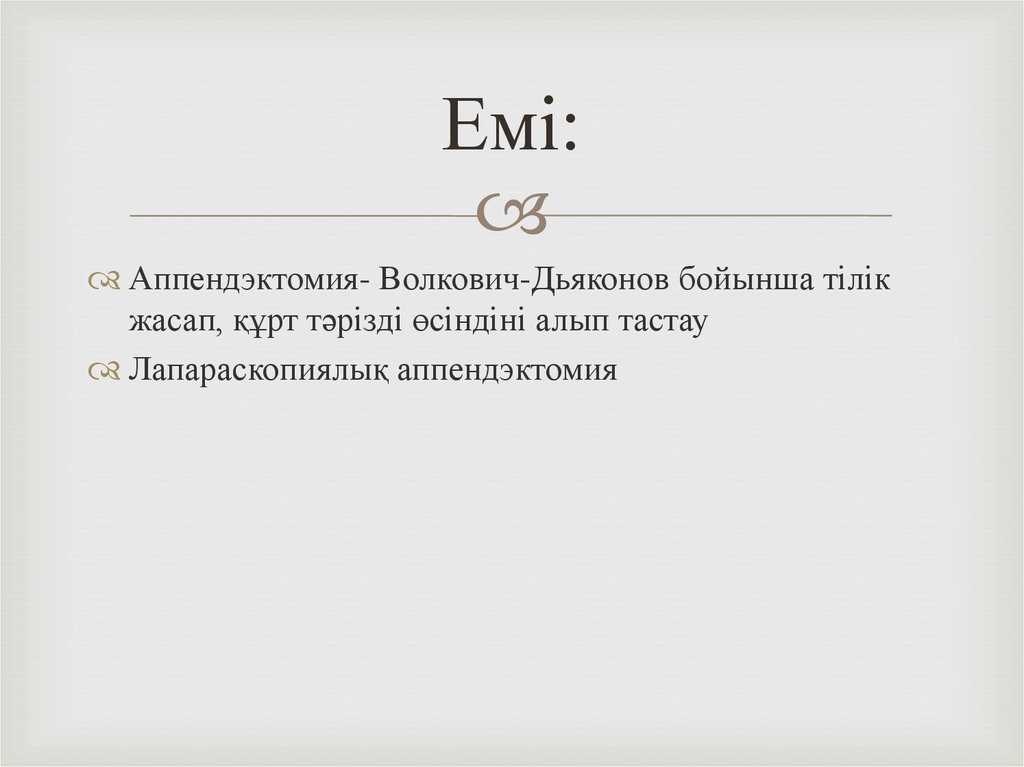 Емі:

Аппендэктомия- Волкович-Дьяконов бойынша тілік жасап, құрт тәрізді өсіндіні алып тастау

Лапараскопиялық аппендэктомия